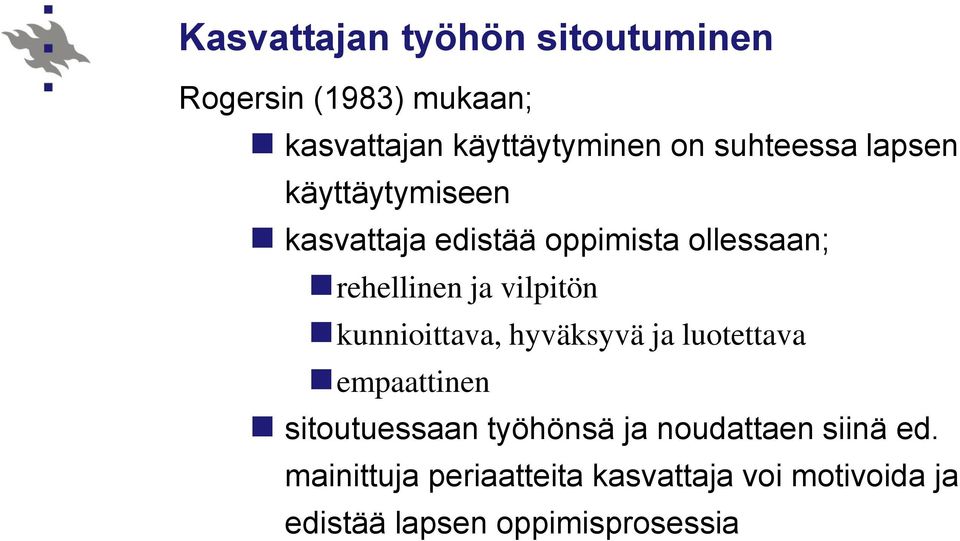 Kasvattajan työhön sitoutuminen

Rogersin (1983) mukaan;

kasvattajan käyttäytyminen on suhteessa lapsen käyttäytymiseen

kasvattaja edistää oppimista ollessaan;

rehellinen ja vilpitön

kunnioittava, hyväksyvä ja luotettava

empaattinen

sitoutuessaan työhönsä ja noudattaen siinä ed. mainittuja periaatteita kasvattaja voi motivoida ja edistää lapsen oppimisprosessia